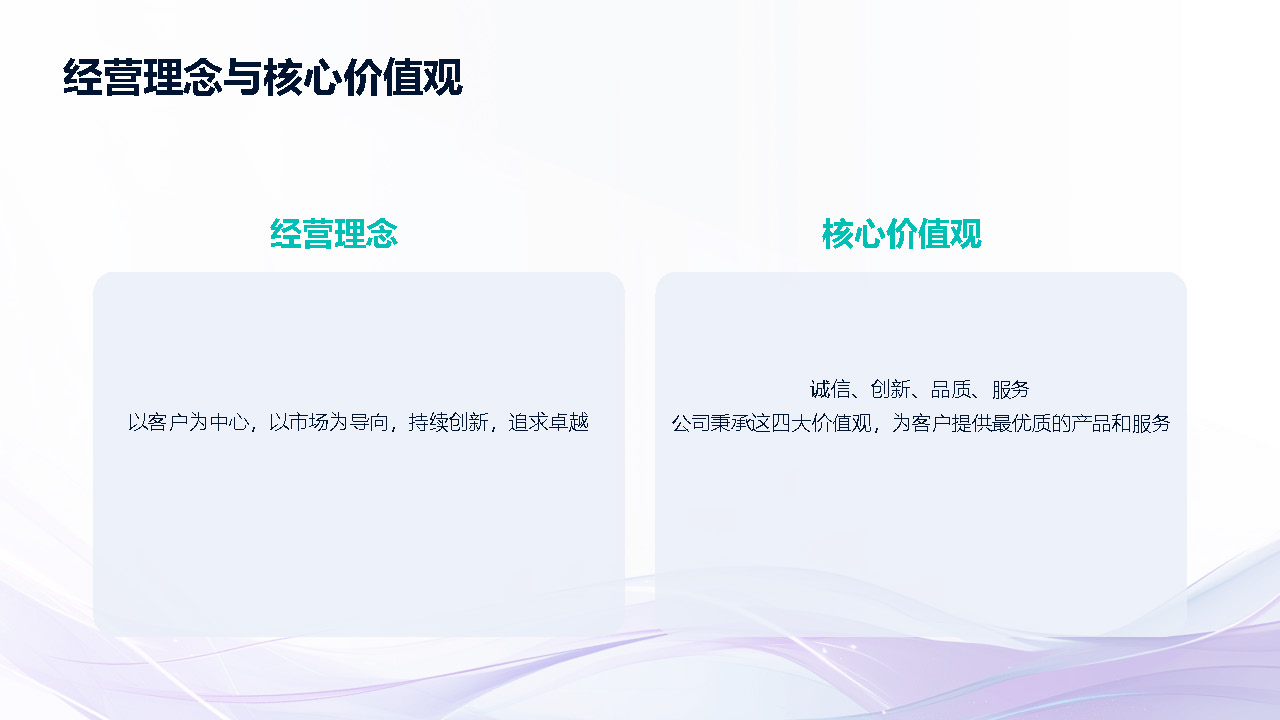 经营理念与核心价值观

经营理念

以客户为中心，以市场为导向，持续创新，追求卓越

核心价值观

诚信、创新、品质、服务
公司秉承这四大价值观，为客户提供最优质的产品和服务